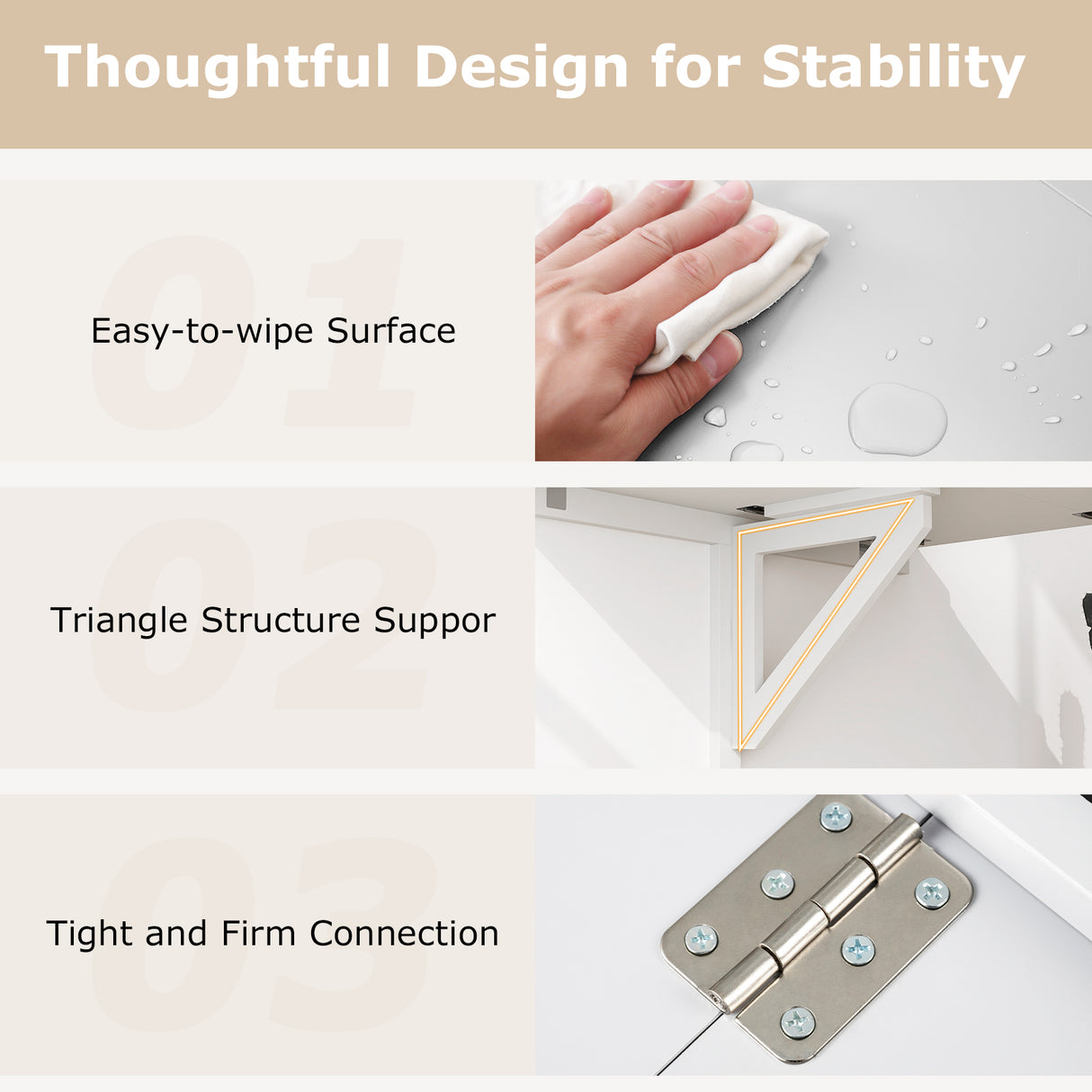 Thoughtful Design for Stability

01

Easy-to-wipe Surface

02

Triangle Structure Suppor

03

Tight and Firm Connection